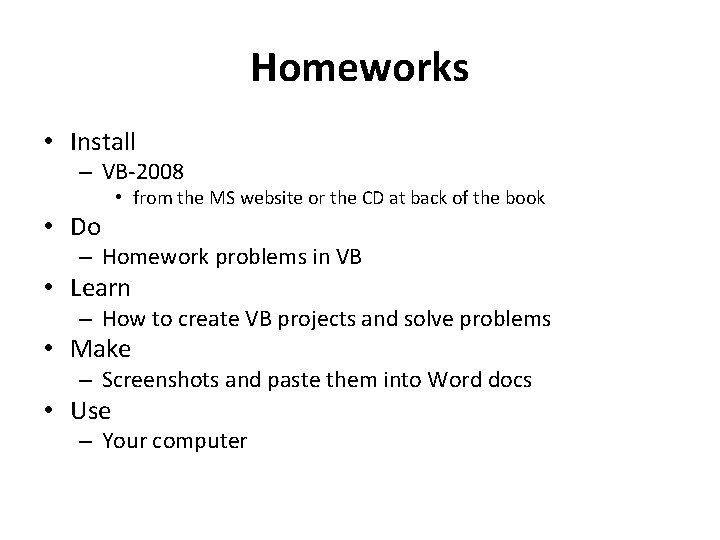 Homeworks

• Install
  – VB-2008
    • from the MS website or the CD at back of the book
• Do
  – Homework problems in VB
• Learn
  – How to create VB projects and solve problems
• Make
  – Screenshots and paste them into Word docs
• Use
  – Your computer